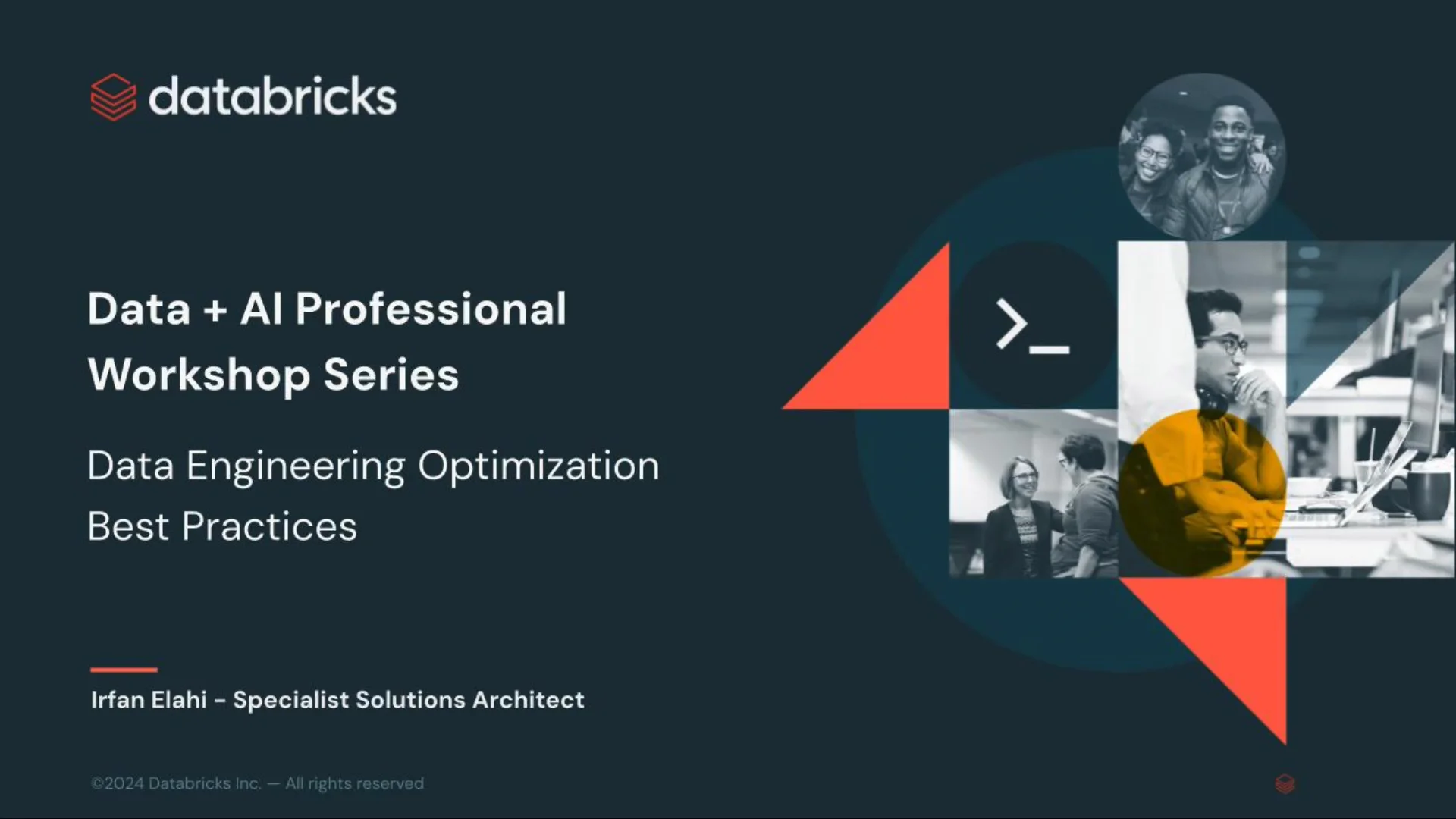 databricks

Data + AI Professional Workshop Series

Data Engineering Optimization Best Practices

>_

Irfan Elahi - Specialist Solutions Architect

©2024 Databricks Inc. — All rights reserved